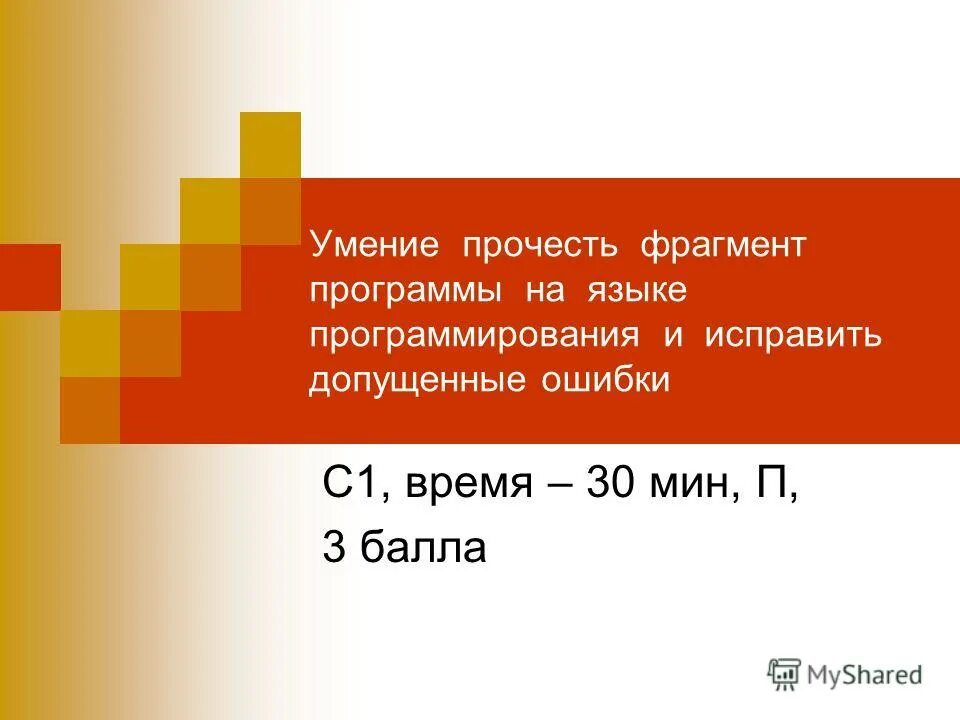 Умение прочесть фрагмент программы на языке программирования и исправить допущенные ошибки

С1, время – 30 мин, П,
3 балла

MyShared